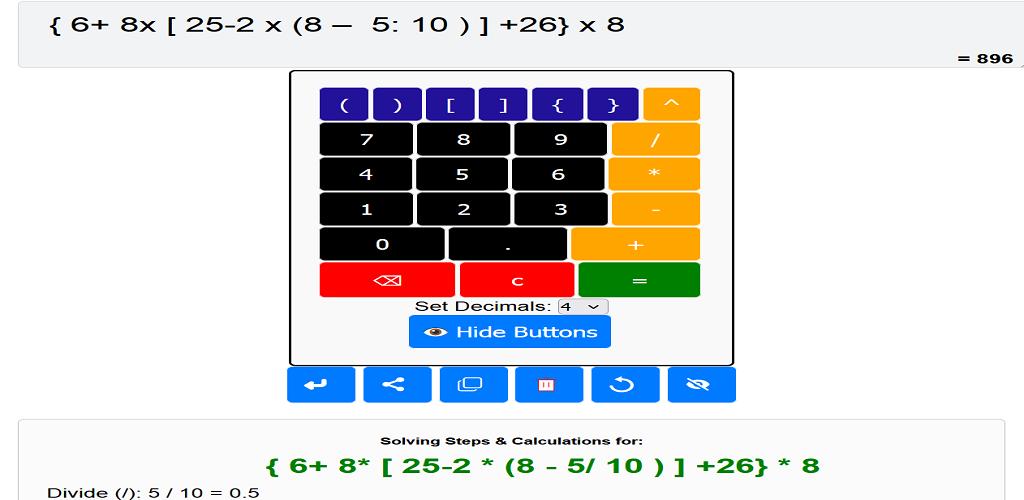 { 6+ 8x [ 25-2 x (8 — 5: 10 ) ] +26} x 8

= 896

( ) [ ] { } ^
7 8 9 /
4 5 6 *
1 2 3 -
0 . +
⌫ c =

Set Decimals: 4

Hide Buttons

Solving Steps & Calculations for:

{ 6+ 8* [ 25-2 * (8 - 5/ 10 ) ] +26} * 8

Divide (/): 5 / 10 = 0.5